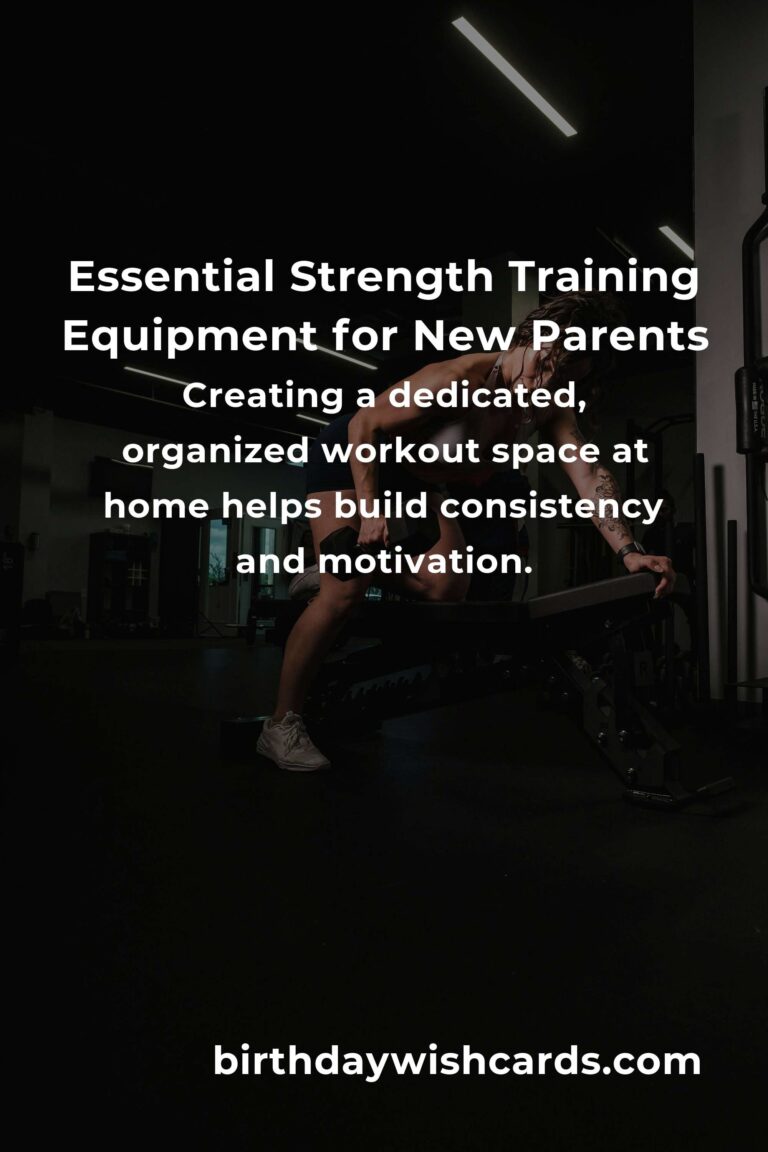 Essential Strength Training Equipment for New Parents

Creating a dedicated, organized workout space at home helps build consistency and motivation.

birthdaywishcards.com